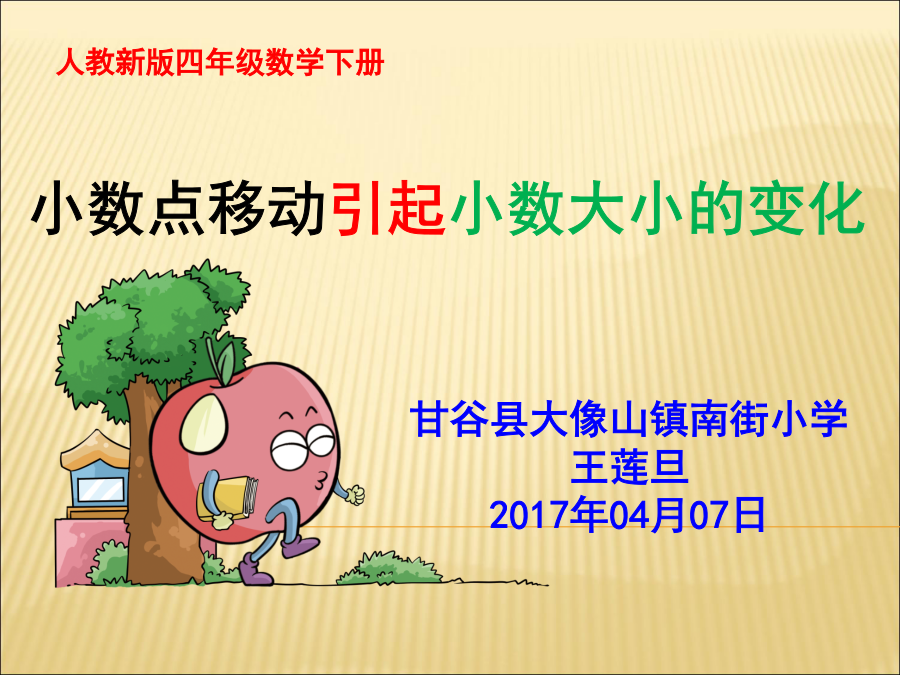 人教新版四年级数学下册

小数点移动引起小数大小的变化

甘谷县大像山镇南街小学
王莲旦
2017年04月07日